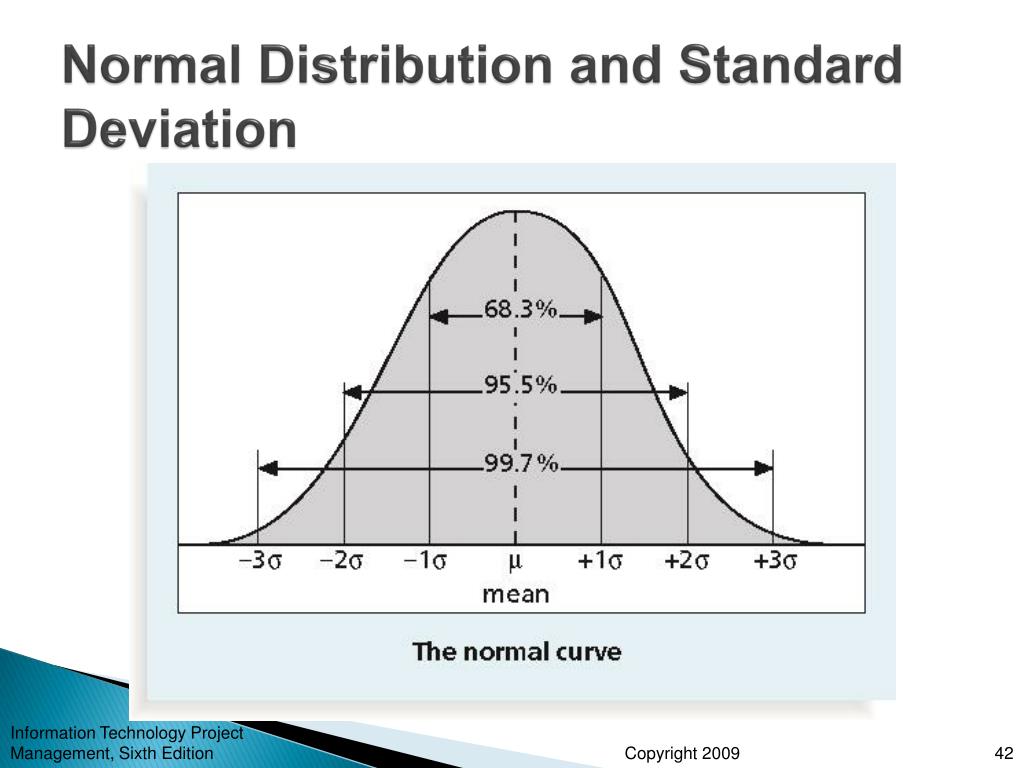 Normal Distribution and Standard Deviation

68.3%
95.5%
99.7%
$-3\sigma$ $-2\sigma$ $-1\sigma$ $\mu$ $+1\sigma$ $+2\sigma$ $+3\sigma$
mean

The normal curve

Information Technology Project Management, Sixth Edition

Copyright 2009

42